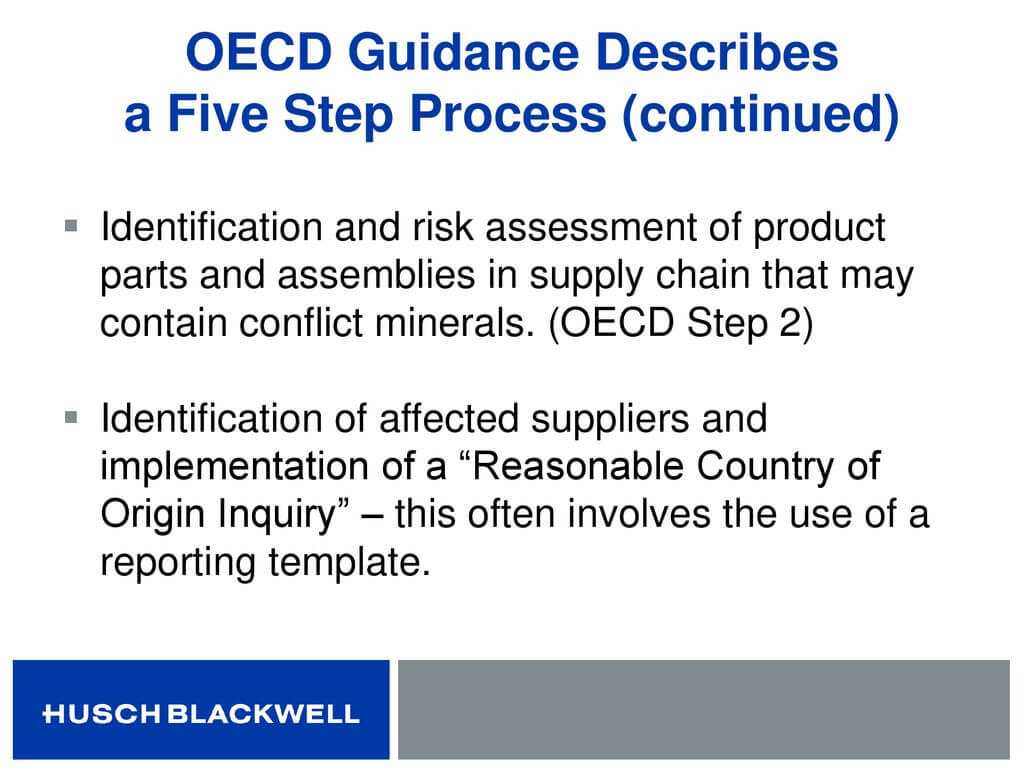 OECD Guidance Describes a Five Step Process (continued)

▪ Identification and risk assessment of product parts and assemblies in supply chain that may contain conflict minerals. (OECD Step 2)

▪ Identification of affected suppliers and implementation of a “Reasonable Country of Origin Inquiry” – this often involves the use of a reporting template.

HUSCH BLACKWELL